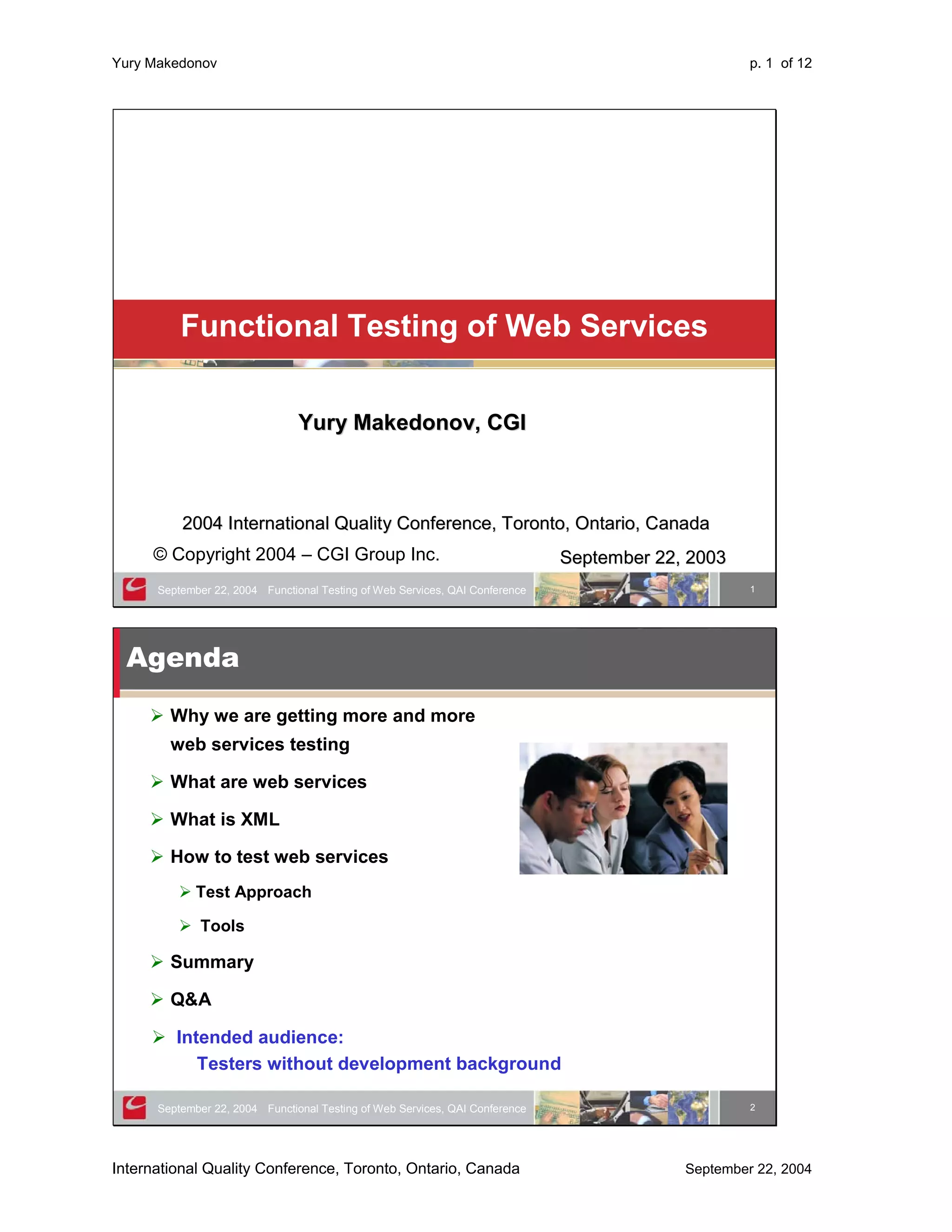 Yury Makedonov

p. 1 of 12

Functional Testing of Web Services

Yury Makedonov, CGI

2004 International Quality Conference, Toronto, Ontario, Canada

© Copyright 2004 – CGI Group Inc.

September 22, 2003

September 22, 2004 Functional Testing of Web Services, QAI Conference

1

Agenda

➢ Why we are getting more and more web services testing

➢ What are web services

➢ What is XML

➢ How to test web services

➢ Test Approach

➢ Tools

➢ Summary

➢ Q&A

➢ Intended audience:
Testers without development background

September 22, 2004 Functional Testing of Web Services, QAI Conference

2

International Quality Conference, Toronto, Ontario, Canada

September 22, 2004